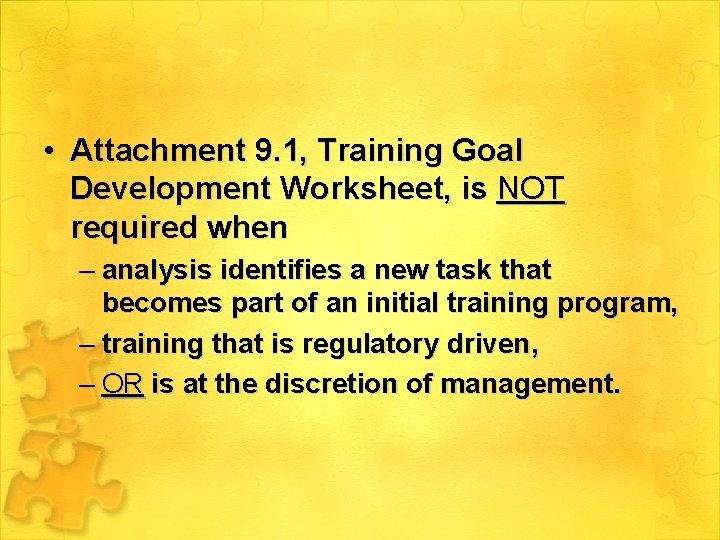 • Attachment 9.1, Training Goal Development Worksheet, is NOT required when

– analysis identifies a new task that becomes part of an initial training program,

– training that is regulatory driven,

– OR is at the discretion of management.